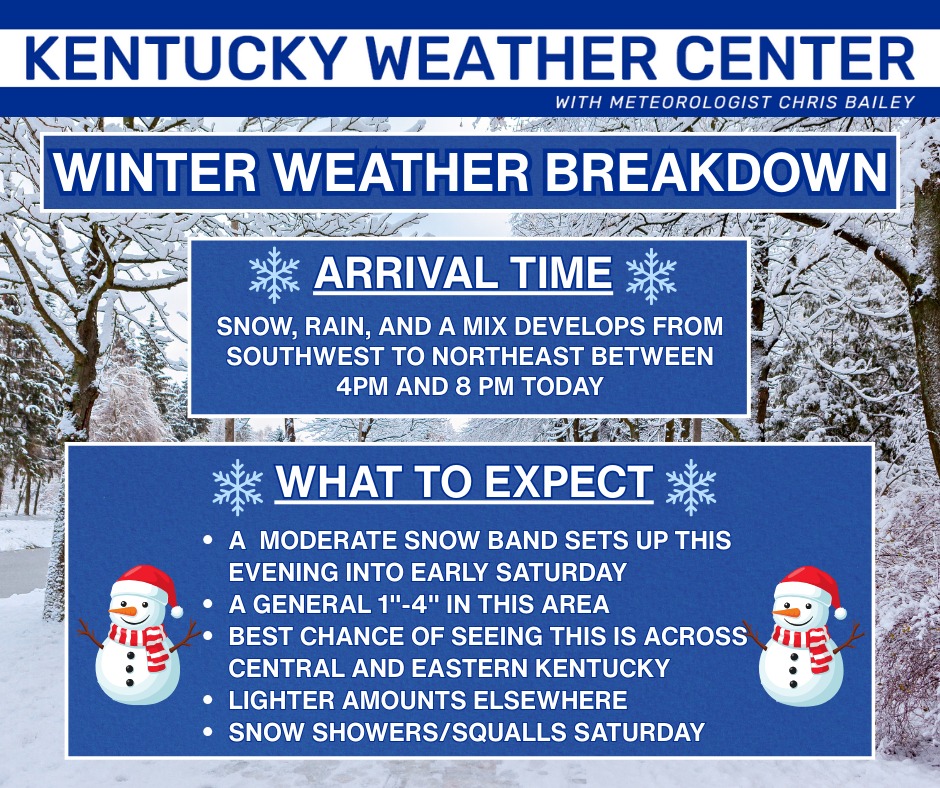 KENTUCKY WEATHER CENTER
WITH METEOROLOGIST CHRIS BAILEY

WINTER WEATHER BREAKDOWN

ARRIVAL TIME

SNOW, RAIN, AND A MIX DEVELOPS FROM SOUTHWEST TO NORTHEAST BETWEEN 4PM AND 8 PM TODAY

WHAT TO EXPECT

• A MODERATE SNOW BAND SETS UP THIS EVENING INTO EARLY SATURDAY
• A GENERAL 1"-4" IN THIS AREA
• BEST CHANCE OF SEEING THIS IS ACROSS CENTRAL AND EASTERN KENTUCKY
• LIGHTER AMOUNTS ELSEWHERE
• SNOW SHOWERS/SQUALLS SATURDAY